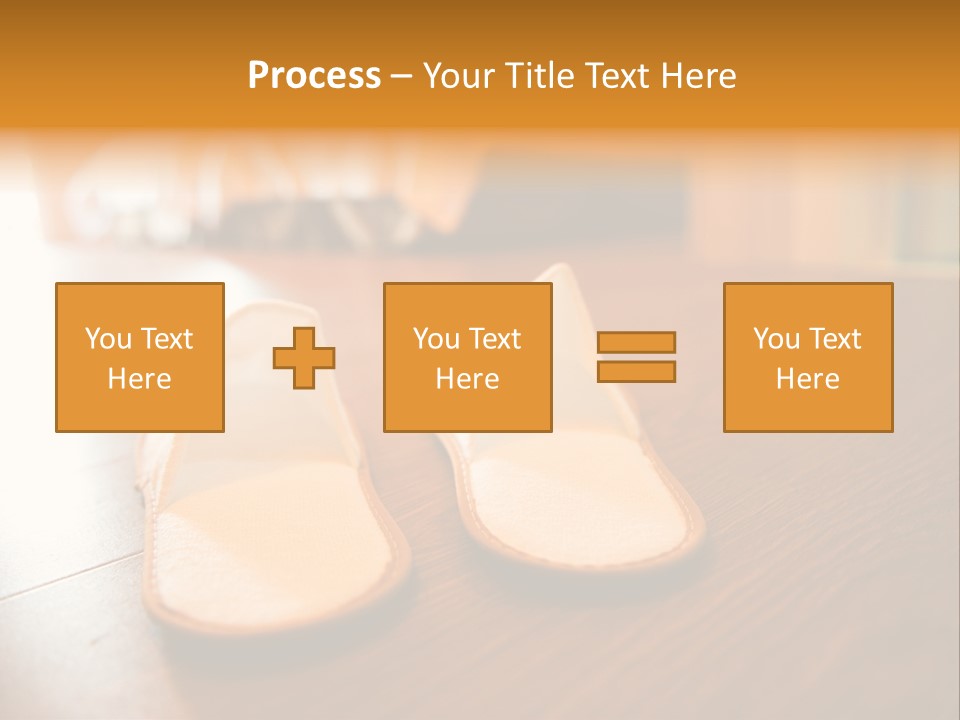 Process – Your Title Text Here

You Text Here

You Text Here

You Text Here